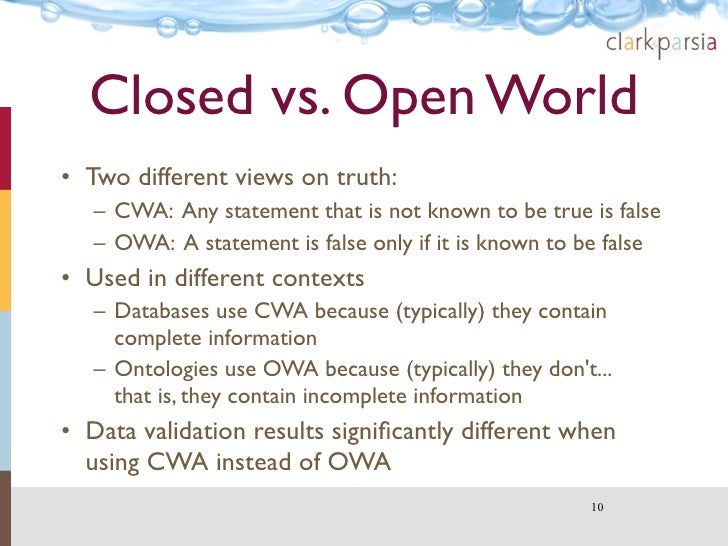 clark&parsia

Closed vs. Open World

• Two different views on truth:
– CWA: Any statement that is not known to be true is false
– OWA: A statement is false only if it is known to be false
• Used in different contexts
– Databases use CWA because (typically) they contain complete information
– Ontologies use OWA because (typically) they don't... that is, they contain incomplete information
• Data validation results significantly different when using CWA instead of OWA

10